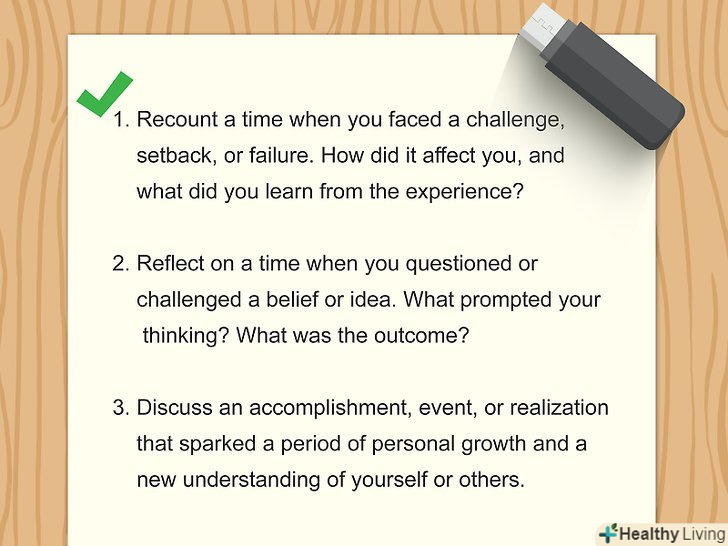 1. Recount a time when you faced a challenge, setback, or failure. How did it affect you, and what did you learn from the experience?

2. Reflect on a time when you questioned or challenged a belief or idea. What prompted your thinking? What was the outcome?

3. Discuss an accomplishment, event, or realization that sparked a period of personal growth and a new understanding of yourself or others.

Healthy Living